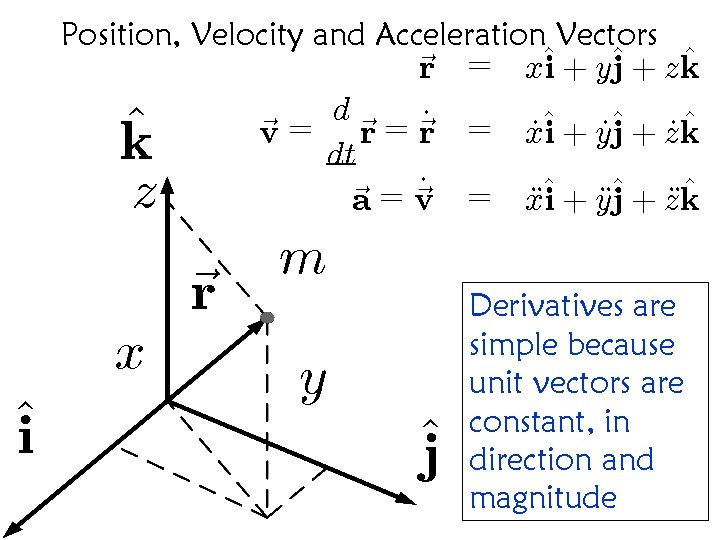 Position, Velocity and Acceleration Vectors

$\vec{\mathbf{r}} = x\hat{\mathbf{i}} + y\hat{\mathbf{j}} + z\hat{\mathbf{k}}$

$\vec{\mathbf{v}} = \frac{d}{dt}\vec{\mathbf{r}} = \dot{\vec{\mathbf{r}}} = \dot{x}\hat{\mathbf{i}} + \dot{y}\hat{\mathbf{j}} + \dot{z}\hat{\mathbf{k}}$

$\vec{\mathbf{a}} = \dot{\vec{\mathbf{v}}} = \ddot{x}\hat{\mathbf{i}} + \ddot{y}\hat{\mathbf{j}} + \ddot{z}\hat{\mathbf{k}}$

$\hat{\mathbf{k}}$

$z$

$m$

$\vec{\mathbf{r}}$

$x$

$y$

$\hat{\mathbf{i}}$

$\hat{\mathbf{j}}$

Derivatives are simple because unit vectors are constant, in direction and magnitude